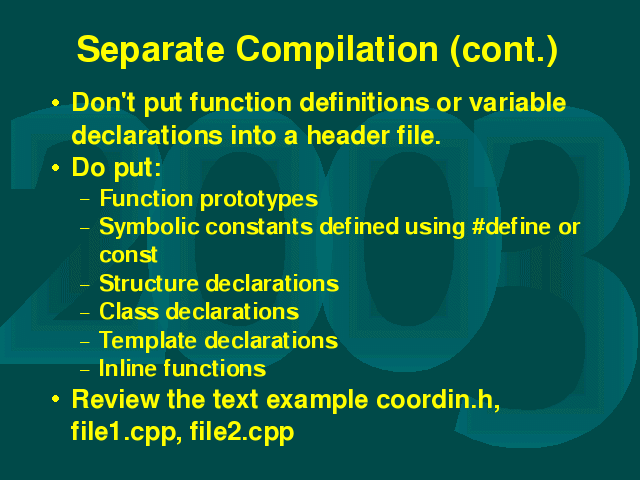 Separate Compilation (cont.)

• Don't put function definitions or variable declarations into a header file.
• Do put:
– Function prototypes
– Symbolic constants defined using #define or const
– Structure declarations
– Class declarations
– Template declarations
– Inline functions
• Review the text example coordin.h, file1.cpp, file2.cpp

2003